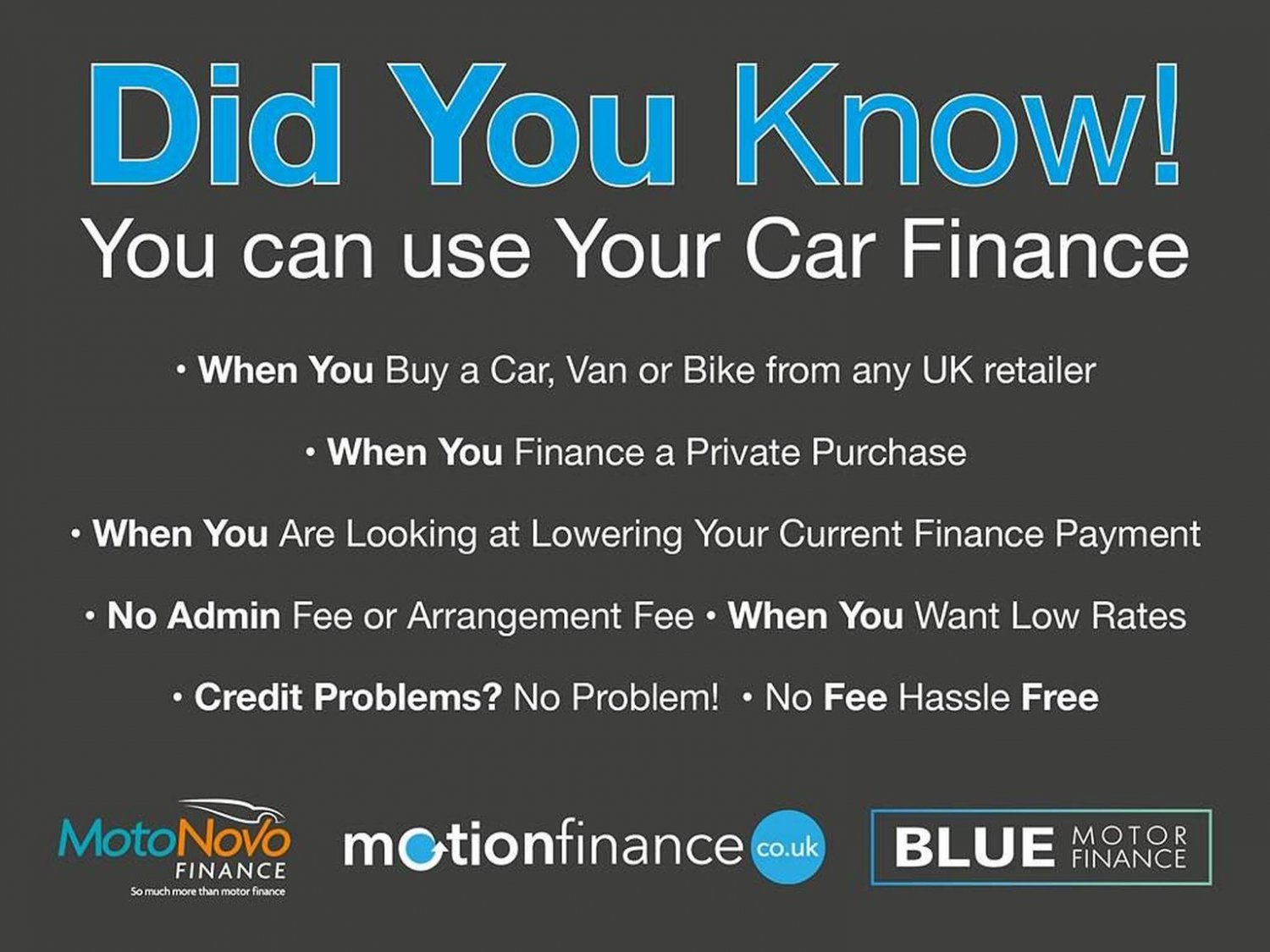 Did You Know!
You can use Your Car Finance

• When You Buy a Car, Van or Bike from any UK retailer

• When You Finance a Private Purchase

• When You Are Looking at Lowering Your Current Finance Payment

• No Admin Fee or Arrangement Fee • When You Want Low Rates

• Credit Problems? No Problem! • No Fee Hassle Free

MotoNovo FINANCE
So much more than motor finance

motionfinance co.uk

BLUE MOTOR FINANCE